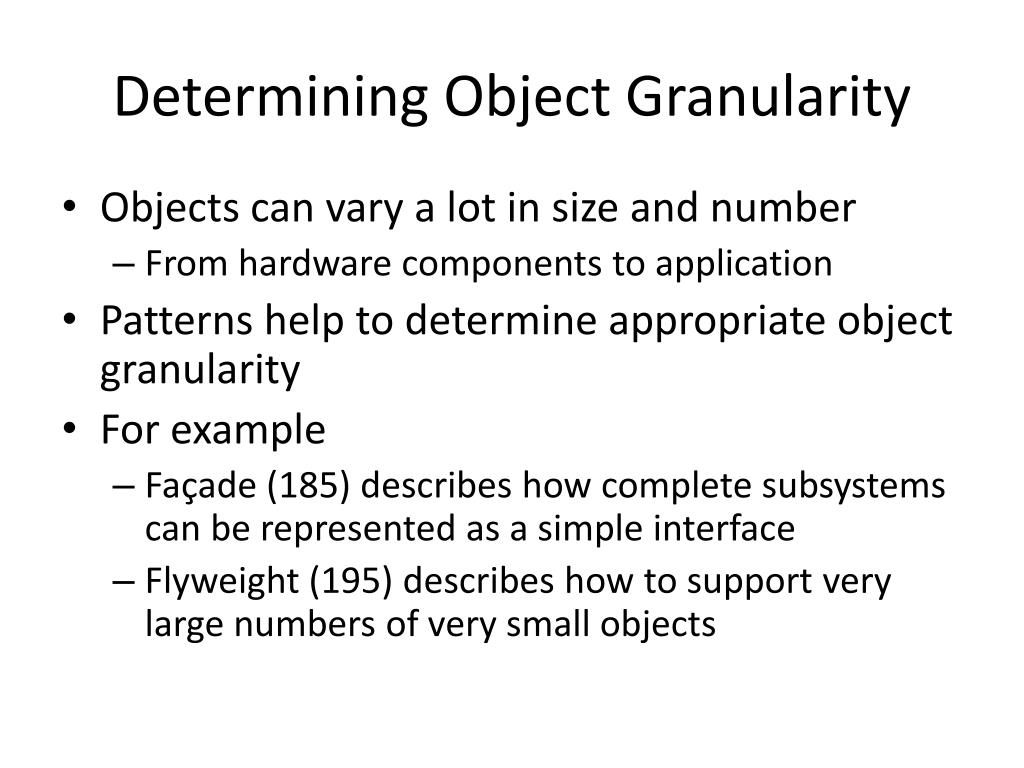 Determining Object Granularity

• Objects can vary a lot in size and number
– From hardware components to application
• Patterns help to determine appropriate object granularity
• For example
– Façade (185) describes how complete subsystems can be represented as a simple interface
– Flyweight (195) describes how to support very large numbers of very small objects